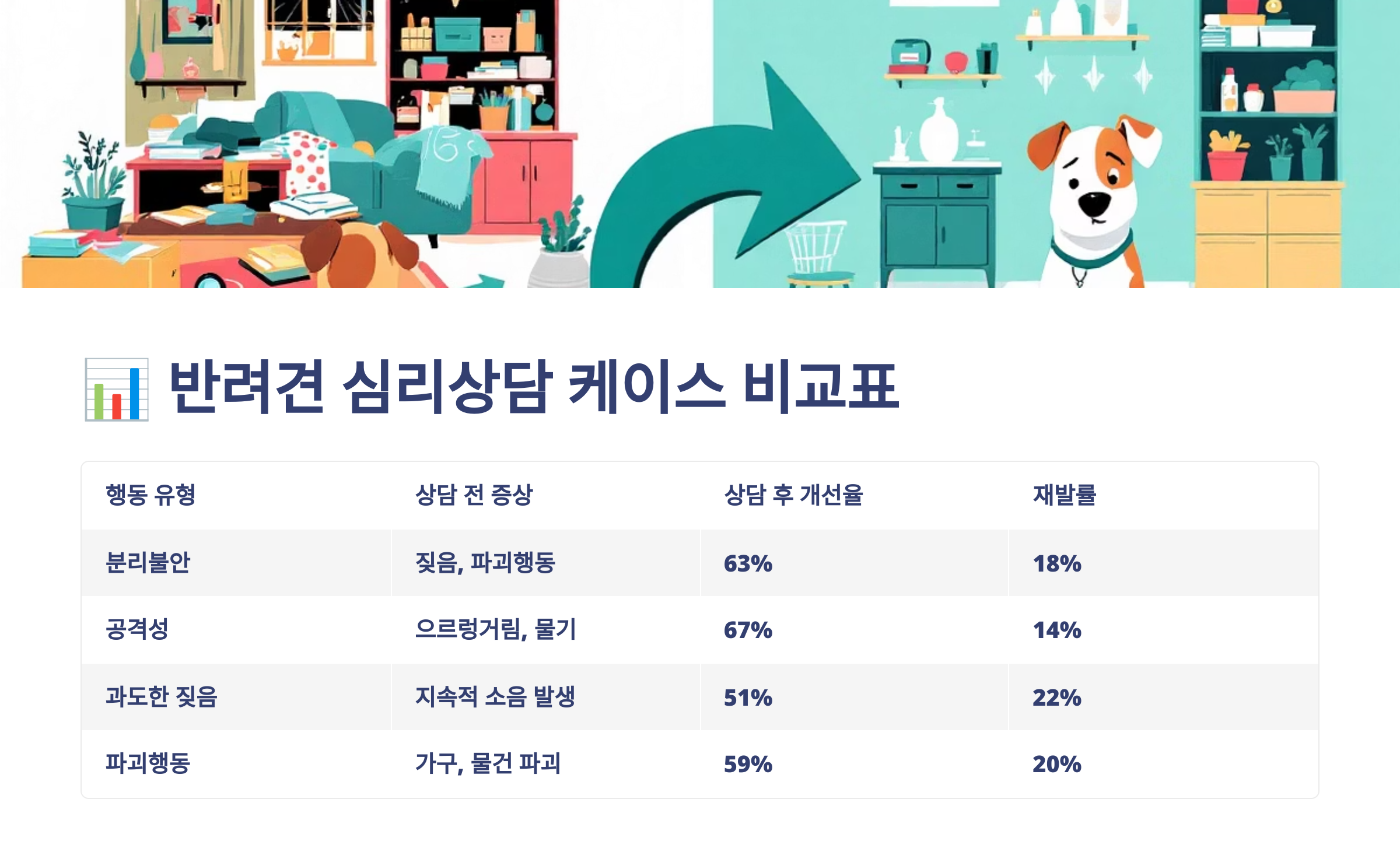 📊 반려견 심리상담 케이스 비교표

| 행동 유형 | 상담 전 증상 | 상담 후 개선율 | 재발률 |
|---|---|---|---|
| 분리불안 | 짖음, 파괴행동 | 63% | 18% |
| 공격성 | 으르렁거림, 물기 | 67% | 14% |
| 과도한 짖음 | 지속적 소음 발생 | 51% | 22% |
| 파괴행동 | 가구, 물건 파괴 | 59% | 20% |